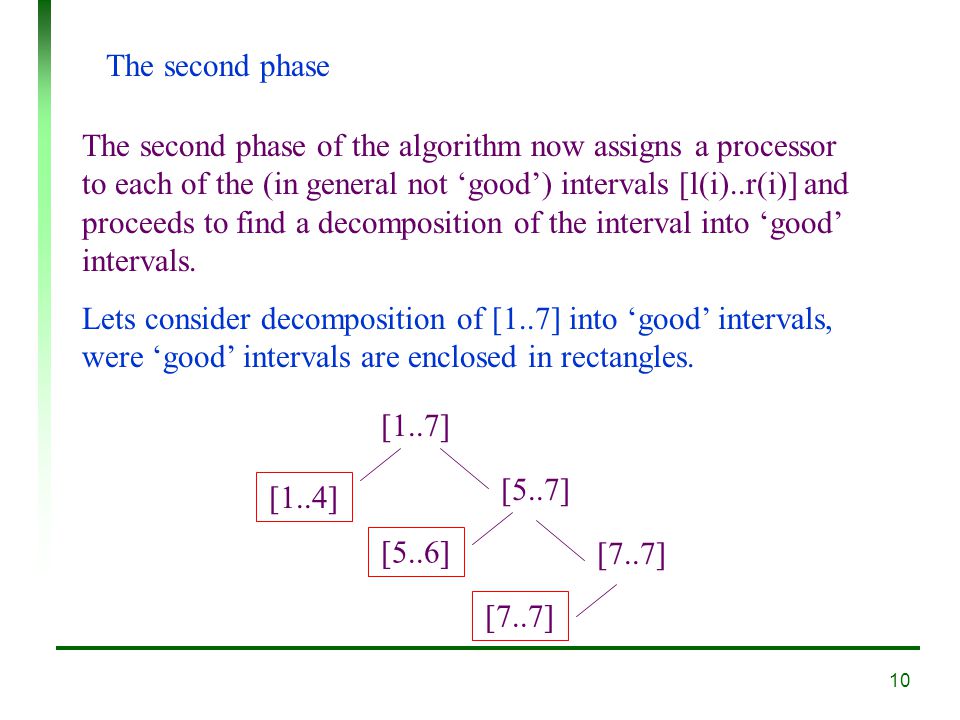 The second phase

The second phase of the algorithm now assigns a processor to each of the (in general not ‘good’) intervals [l(i)..r(i)] and proceeds to find a decomposition of the interval into ‘good’ intervals.

Lets consider decomposition of [1..7] into ‘good’ intervals, were ‘good’ intervals are enclosed in rectangles.

[1..7]

[1..4]

[5..7]

[5..6]

[7..7]

[7..7]

10